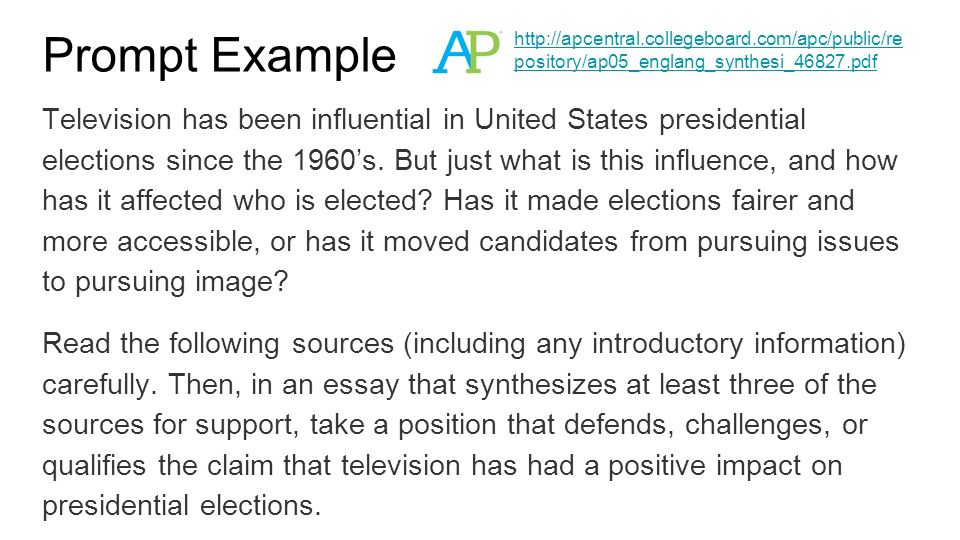 Prompt Example

AP

http://apcentral.collegeboard.com/apc/public/repository/ap05_englang_synthesi_46827.pdf

Television has been influential in United States presidential elections since the 1960's. But just what is this influence, and how has it affected who is elected? Has it made elections fairer and more accessible, or has it moved candidates from pursuing issues to pursuing image?

Read the following sources (including any introductory information) carefully. Then, in an essay that synthesizes at least three of the sources for support, take a position that defends, challenges, or qualifies the claim that television has had a positive impact on presidential elections.